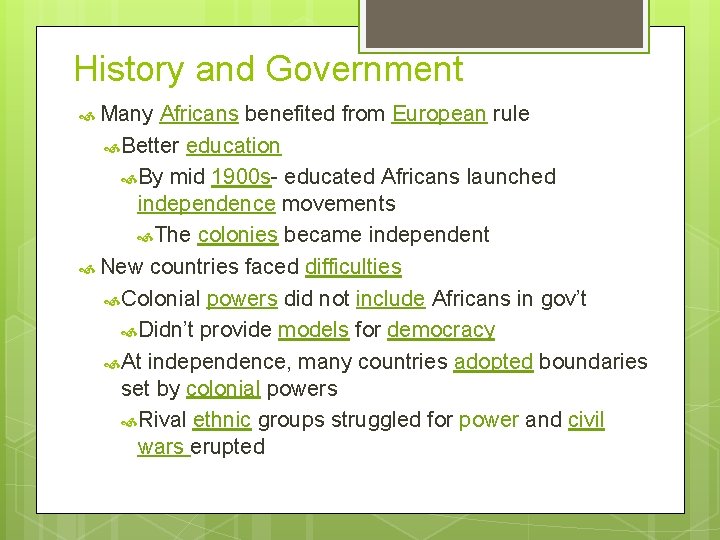 History and Government

Many Africans benefited from European rule

Better education

By mid 1900s- educated Africans launched independence movements

The colonies became independent

New countries faced difficulties

Colonial powers did not include Africans in gov't

Didn't provide models for democracy

At independence, many countries adopted boundaries set by colonial powers

Rival ethnic groups struggled for power and civil wars erupted